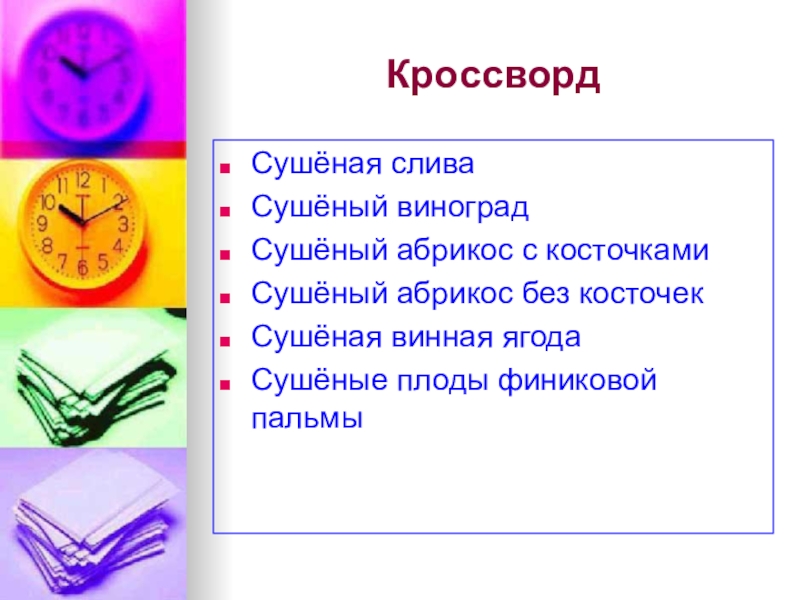 Кроссворд

- Сушёная слива
- Сушёный виноград
- Сушёный абрикос с косточками
- Сушёный абрикос без косточек
- Сушёная винная ягода
- Сушёные плоды финиковой пальмы